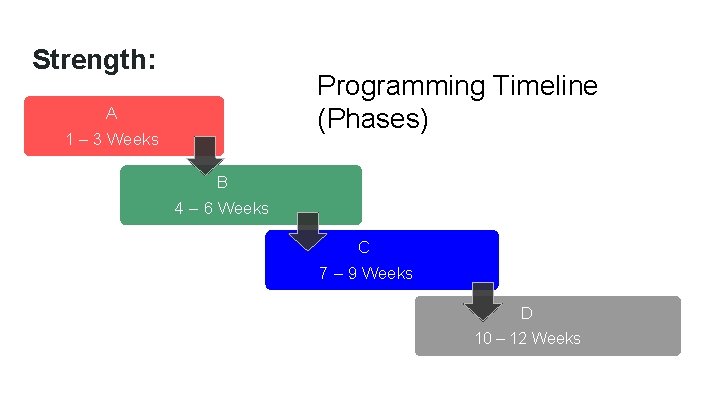 Strength:

Programming Timeline (Phases)

A
1 – 3 Weeks

B
4 – 6 Weeks

C
7 – 9 Weeks

D
10 – 12 Weeks